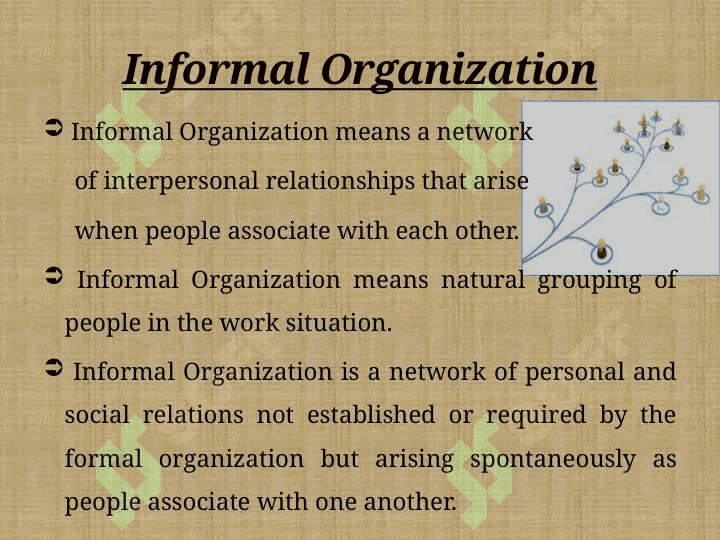 Informal Organization

➲ Informal Organization means a network of interpersonal relationships that arise when people associate with each other.

➲ Informal Organization means natural grouping of people in the work situation.

➲ Informal Organization is a network of personal and social relations not established or required by the formal organization but arising spontaneously as people associate with one another.